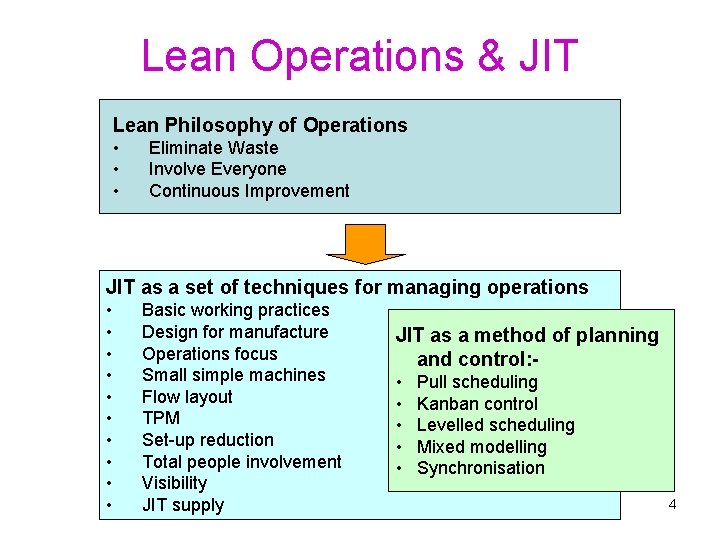 Lean Operations & JIT

Lean Philosophy of Operations
• Eliminate Waste
• Involve Everyone
• Continuous Improvement

JIT as a set of techniques for managing operations
• Basic working practices
• Design for manufacture
• Operations focus
• Small simple machines
• Flow layout
• TPM
• Set-up reduction
• Total people involvement
• Visibility
• JIT supply

JIT as a method of planning and control:-
• Pull scheduling
• Kanban control
• Levelled scheduling
• Mixed modelling
• Synchronisation

4